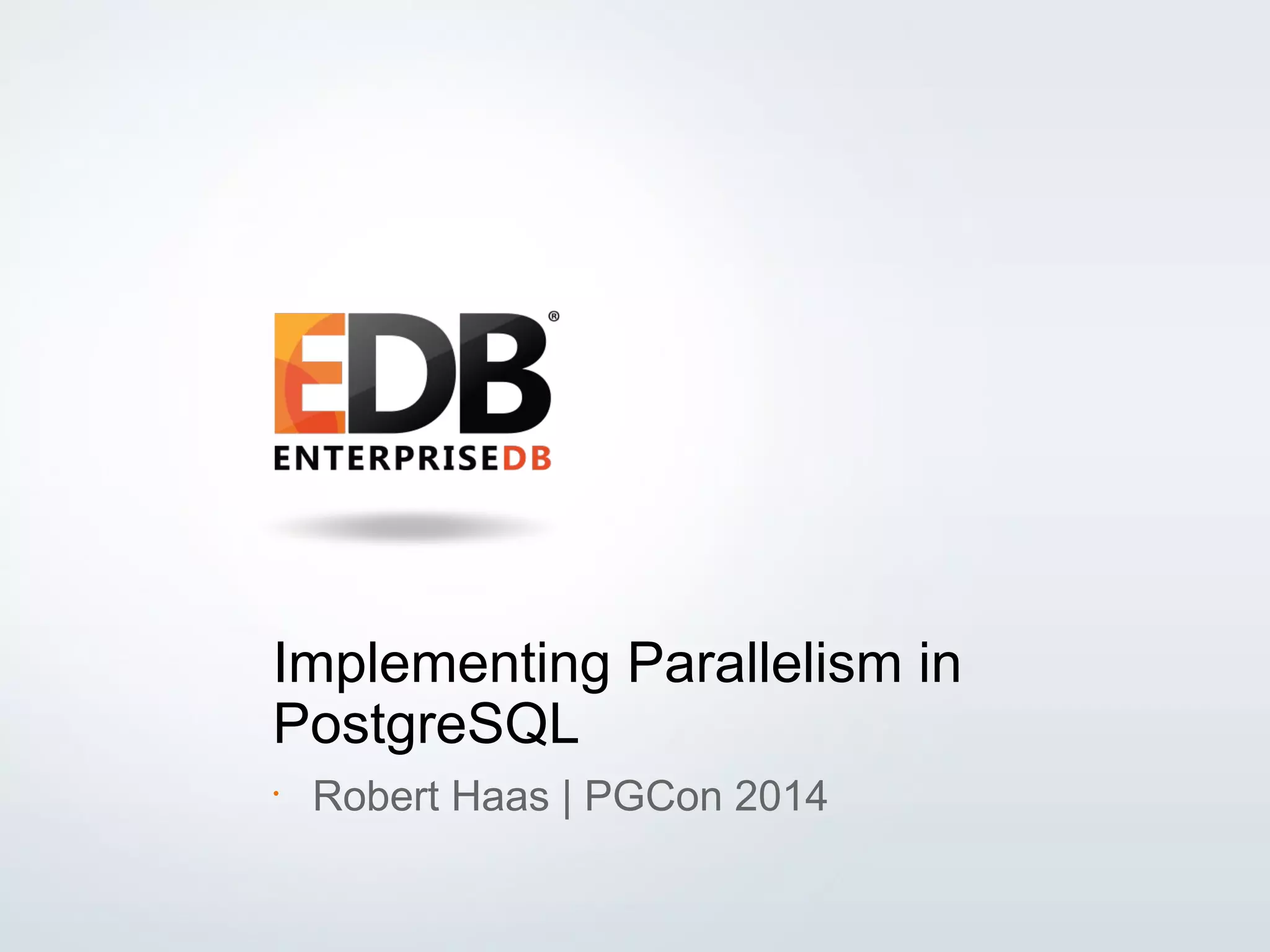 EDB®
ENTERPRISEDB

Implementing Parallelism in PostgreSQL

• Robert Haas | PGCon 2014